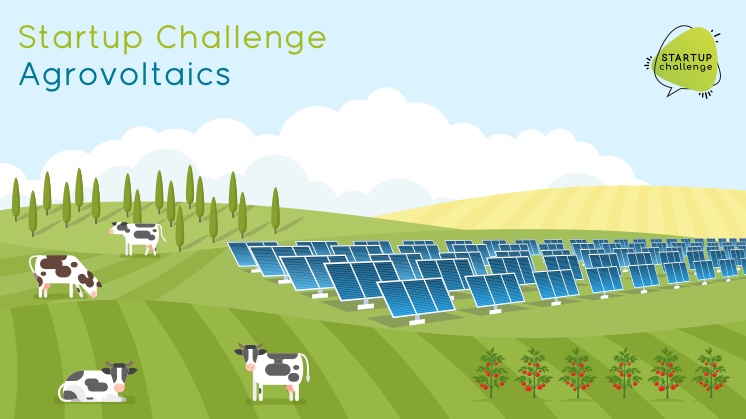 Startup Challenge
Agrovoltaics

STARTUP
challenge